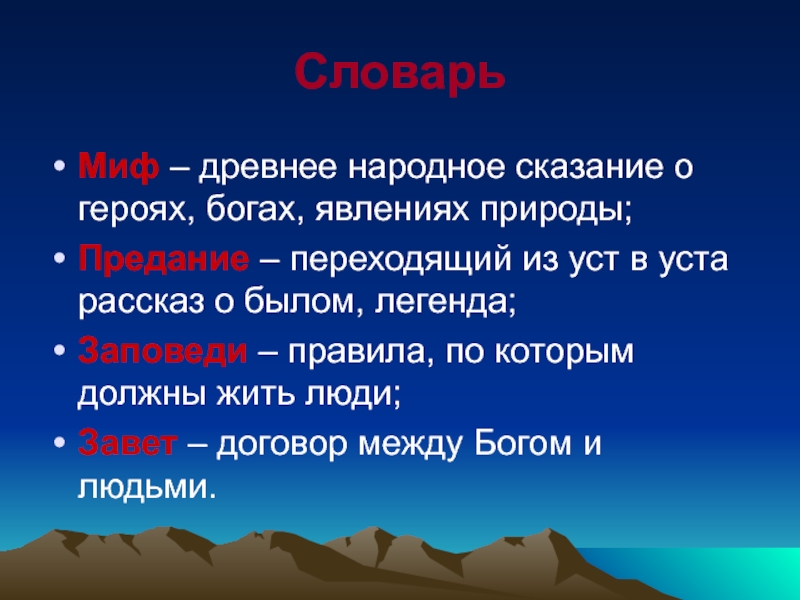 Словарь

• Миф – древнее народное сказание о героях, богах, явлениях природы;

• Предание – переходящий из уст в уста рассказ о былом, легенда;

• Заповеди – правила, по которым должны жить люди;

• Завет – договор между Богом и людьми.